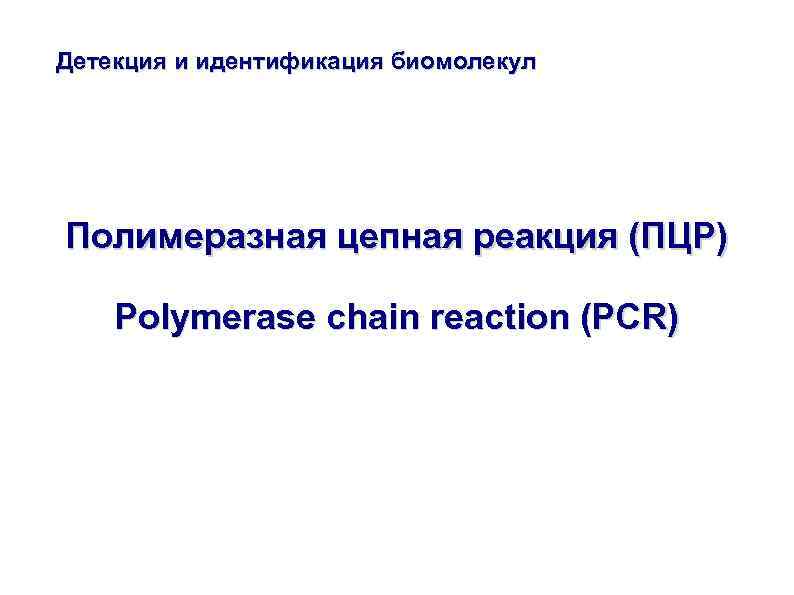 Детекция и идентификация биомолекул

Полимеразная цепная реакция (ПЦР)

Polymerase chain reaction (PCR)